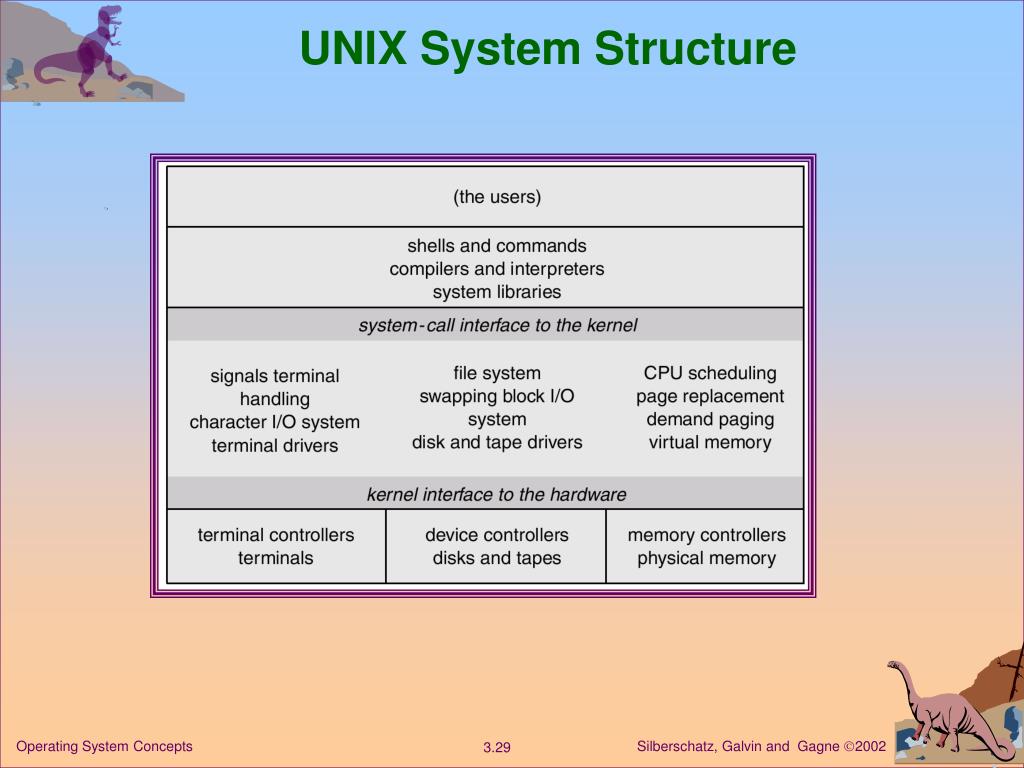 UNIX System Structure

(the users)

shells and commands
compilers and interpreters
system libraries

system-call interface to the kernel

signals terminal handling
character I/O system
terminal drivers

file system
swapping block I/O system
disk and tape drivers

CPU scheduling
page replacement
demand paging
virtual memory

kernel interface to the hardware

terminal controllers
terminals

device controllers
disks and tapes

memory controllers
physical memory

Operating System Concepts

3.29

Silberschatz, Galvin and Gagne ©2002